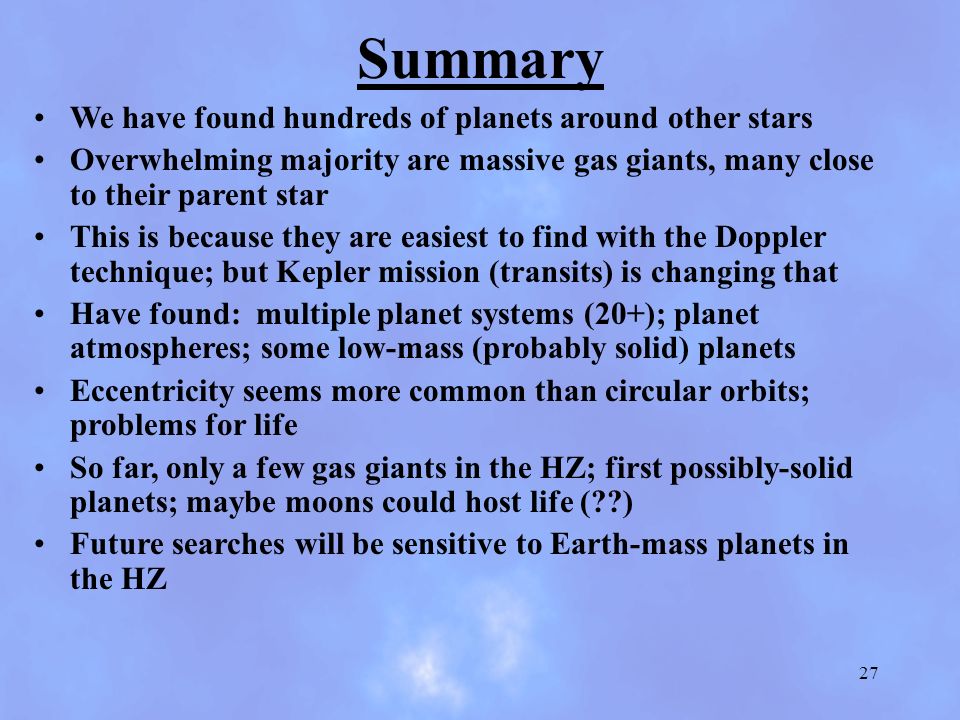 Summary

• We have found hundreds of planets around other stars
• Overwhelming majority are massive gas giants, many close to their parent star
• This is because they are easiest to find with the Doppler technique; but Kepler mission (transits) is changing that
• Have found: multiple planet systems (20+); planet atmospheres; some low-mass (probably solid) planets
• Eccentricity seems more common than circular orbits; problems for life
• So far, only a few gas giants in the HZ; first possibly-solid planets; maybe moons could host life (??)
• Future searches will be sensitive to Earth-mass planets in the HZ

27